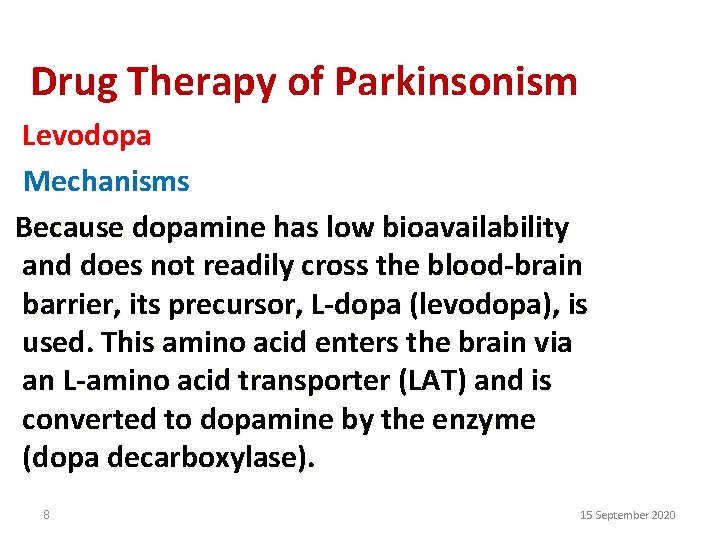 Drug Therapy of Parkinsonism

Levodopa

Mechanisms

Because dopamine has low bioavailability and does not readily cross the blood-brain barrier, its precursor, L-dopa (levodopa), is used. This amino acid enters the brain via an L-amino acid transporter (LAT) and is converted to dopamine by the enzyme (dopa decarboxylase).

8

15 September 2020